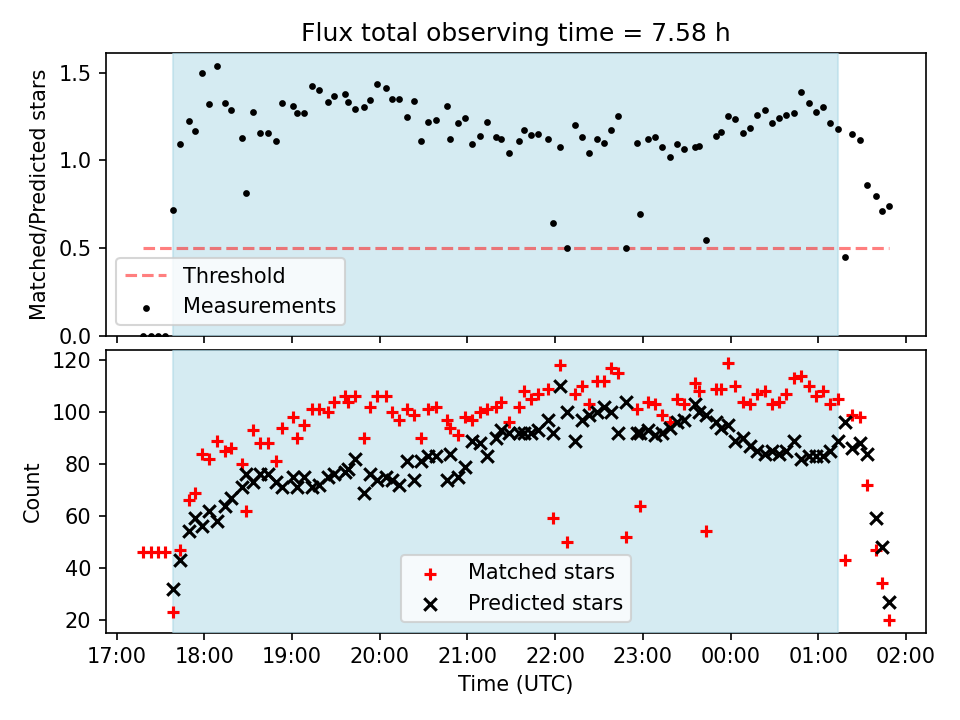 Flux total observing time = 7.58 h

Matched/Predicted stars

1.5
1.0
0.5
0.0

Threshold
Measurements

Count

120
100
80
60
40
20

Matched stars
Predicted stars

17:00 18:00 19:00 20:00 21:00 22:00 23:00 00:00 01:00 02:00

Time (UTC)